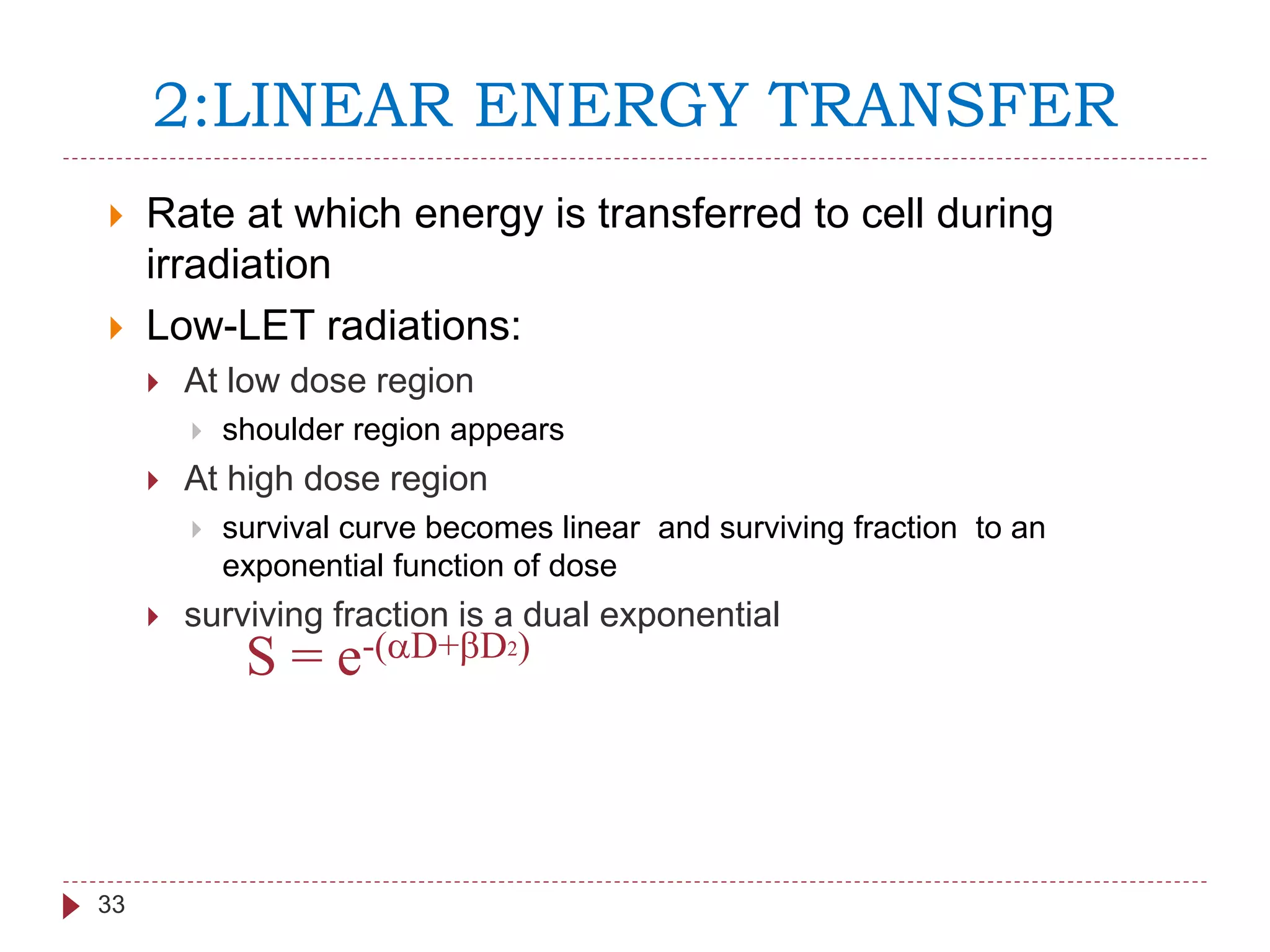 2:LINEAR ENERGY TRANSFER

Rate at which energy is transferred to cell during irradiation

Low-LET radiations:

At low dose region

shoulder region appears

At high dose region

survival curve becomes linear and surviving fraction to an exponential function of dose

surviving fraction is a dual exponential

$S = e^{-(\alpha D+\beta D_2)}$

33